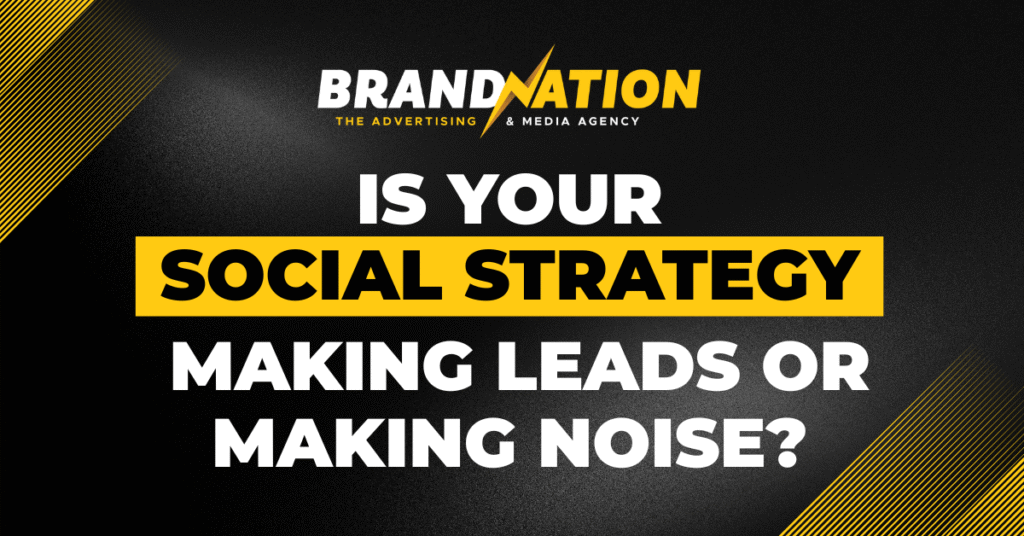 BRANDNATION
THE ADVERTISING & MEDIA AGENCY

IS YOUR SOCIAL STRATEGY MAKING LEADS OR MAKING NOISE?